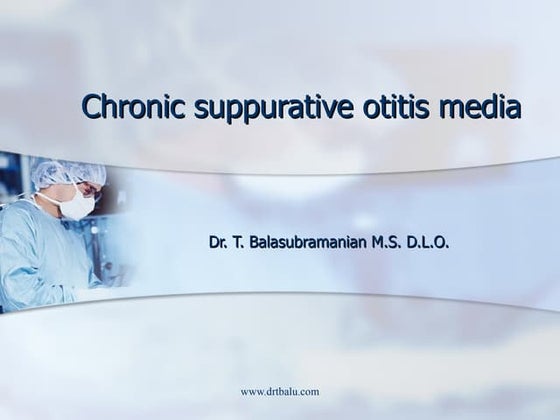 Chronic suppurative otitis media

Dr. T. Balasubramanian M.S. D.L.O.

www.drtbalu.com